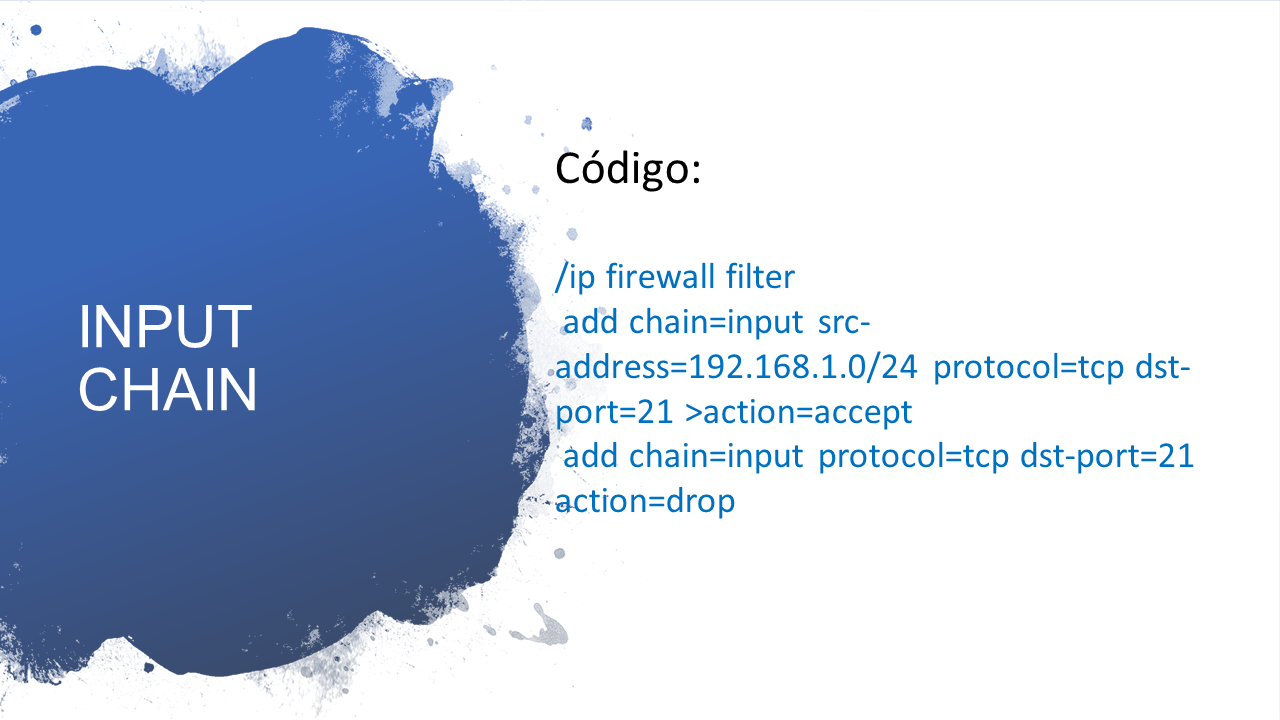 INPUT CHAIN

Código:

/ip firewall filter
add chain=input src-address=192.168.1.0/24 protocol=tcp dst-port=21 >action=accept
add chain=input protocol=tcp dst-port=21 action=drop